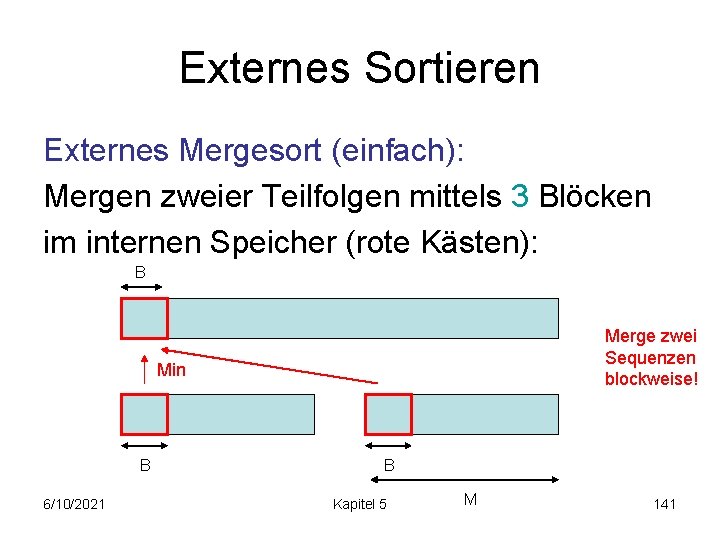 Externes Sortieren

Externes Mergesort (einfach):
Mergen zweier Teilfolgen mittels 3 Blöcken im internen Speicher (rote Kästen):

B

Min

Merge zwei Sequenzen blockweise!

B

B

M

6/10/2021

Kapitel 5

141